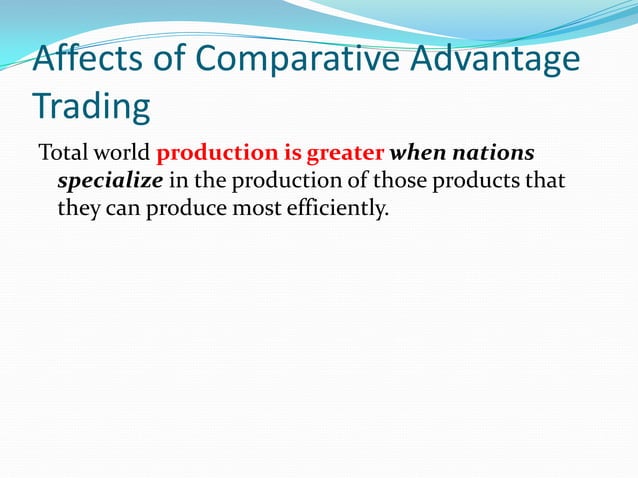 Affects of Comparative Advantage Trading

Total world production is greater when nations specialize in the production of those products that they can produce most efficiently.